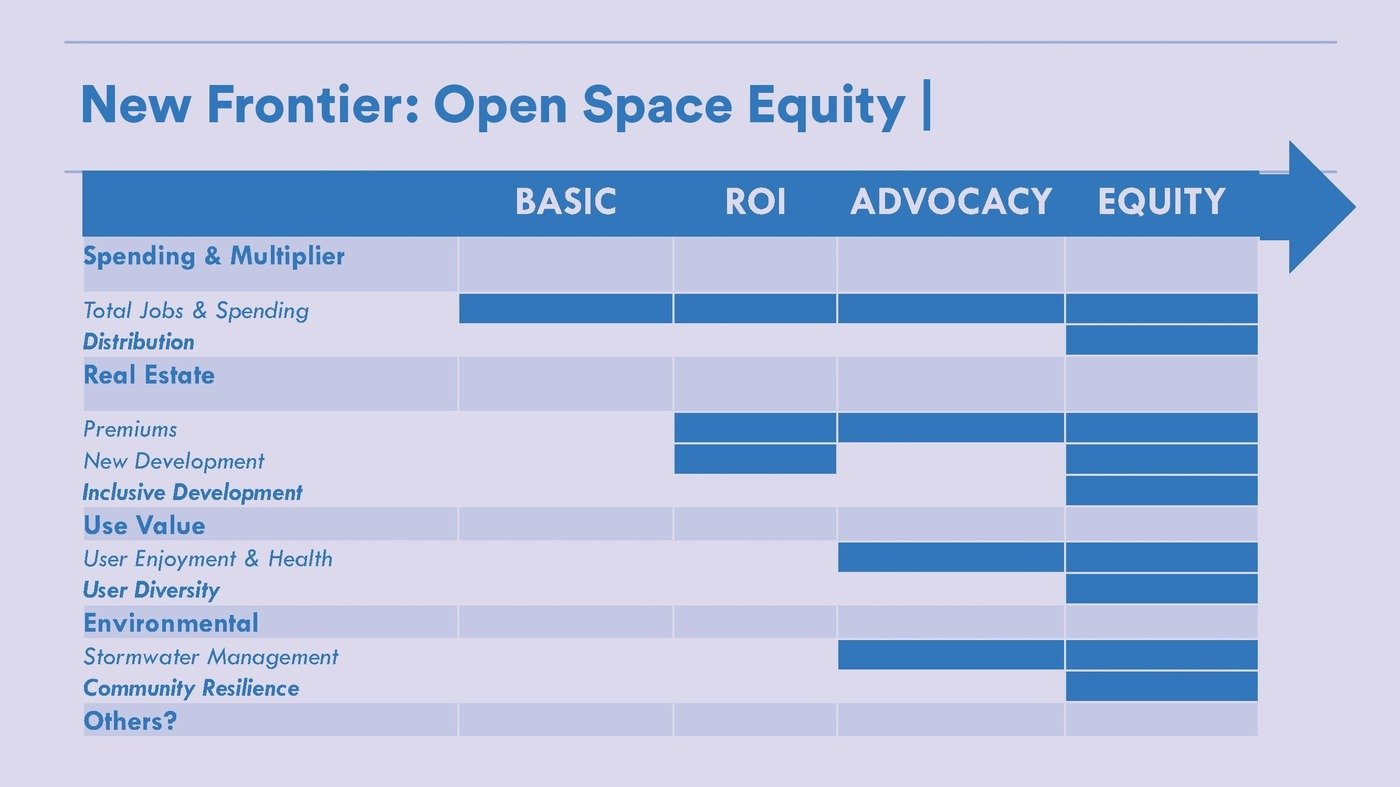 New Frontier: Open Space Equity |

| | BASIC | ROI | ADVOCACY | EQUITY |
|---|---|---|---|---|
| Spending & Multiplier | | | | |
| Total Jobs & Spending | | | | |
| Distribution | | | | |
| Real Estate | | | | |
| Premiums | | | | |
| New Development | | | | |
| Inclusive Development | | | | |
| Use Value | | | | |
| User Enjoyment & Health | | | | |
| User Diversity | | | | |
| Environmental | | | | |
| Stormwater Management | | | | |
| Community Resilience | | | | |
| Others? | | | | |